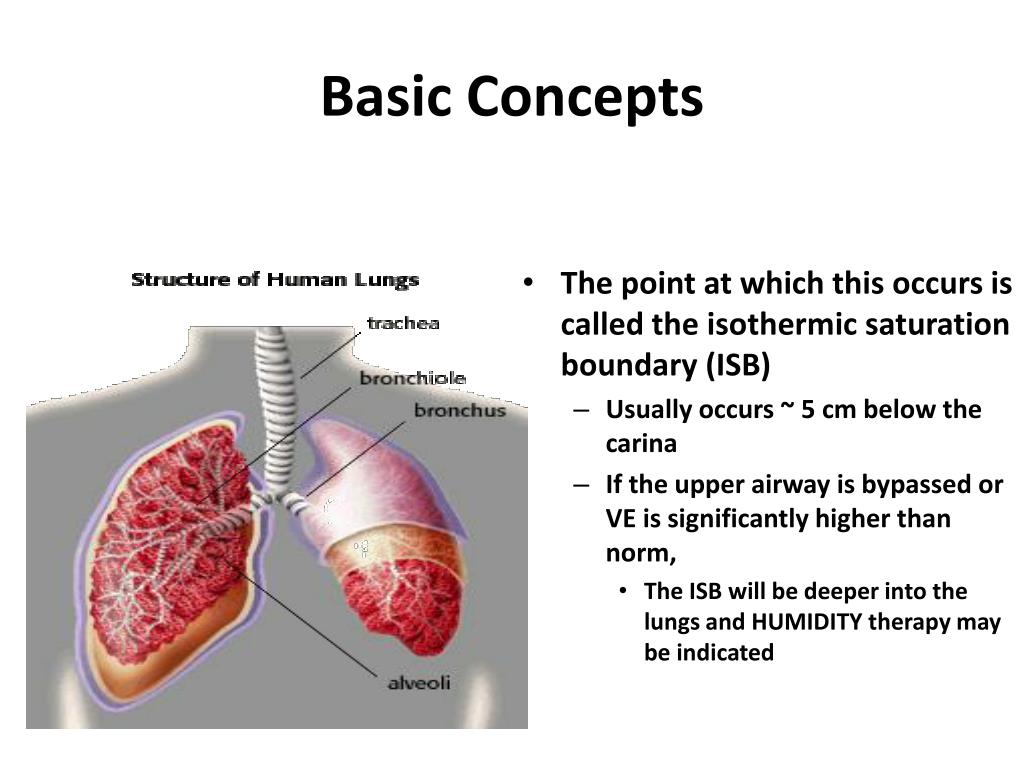 Basic Concepts

Structure of Human Lungs

trachea

bronchiole

bronchus

alveoli

• The point at which this occurs is called the isothermic saturation boundary (ISB)
– Usually occurs ~ 5 cm below the carina
– If the upper airway is bypassed or VE is significantly higher than norm,
• The ISB will be deeper into the lungs and HUMIDITY therapy may be indicated